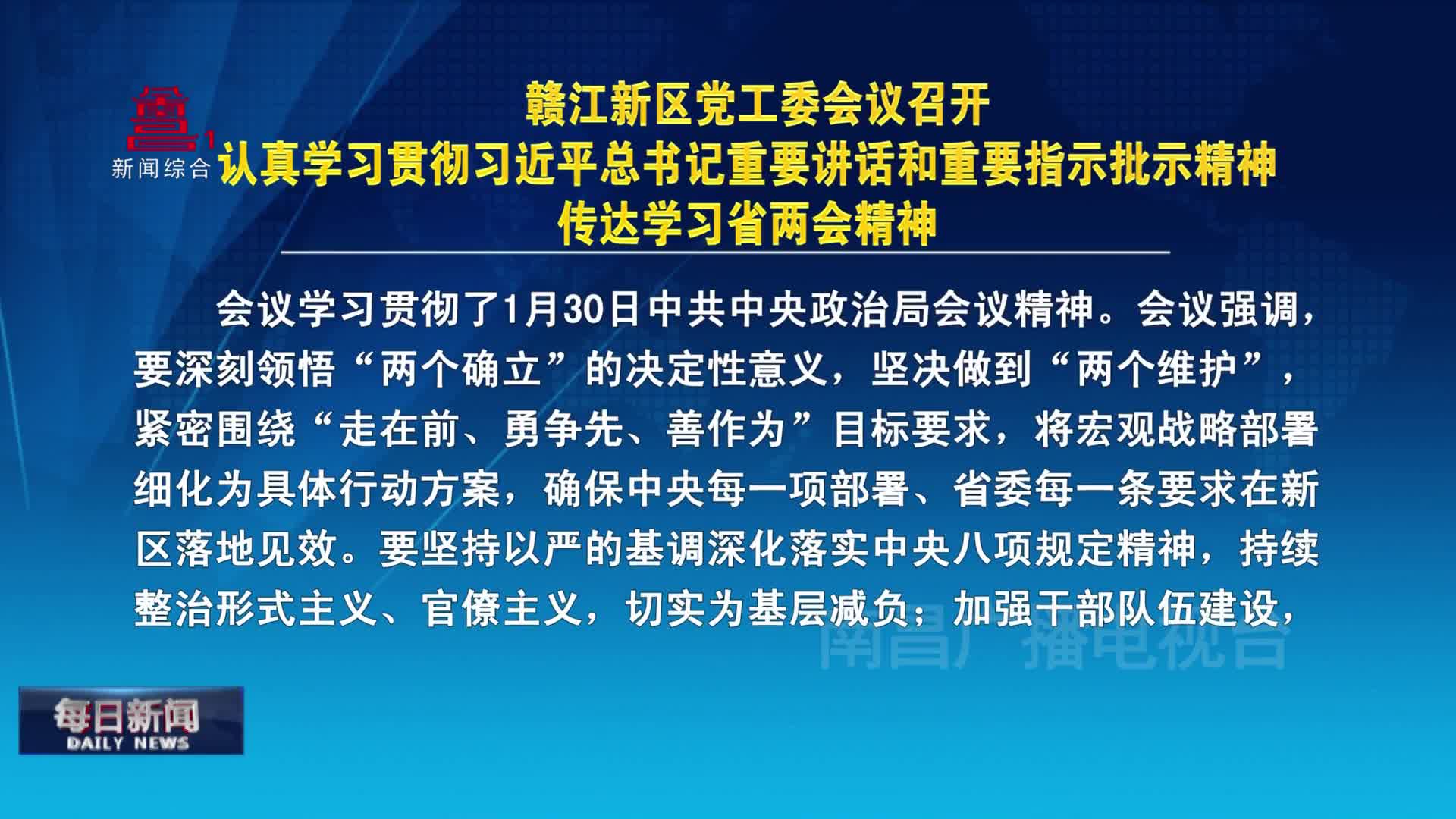 1
新闻综合

赣江新区党工委会议召开
认真学习贯彻习近平总书记重要讲话和重要指示批示精神
传达学习省两会精神

会议学习贯彻了1月30日中共中央政治局会议精神。会议强调，要深刻领悟“两个确立”的决定性意义，坚决做到“两个维护”，紧密围绕“走在前、勇争先、善作为”目标要求，将宏观战略部署细化为具体行动方案，确保中央每一项部署、省委每一条要求在新区落地见效。要坚持以严的基调深化落实中央八项规定精神，持续整治形式主义、官僚主义，切实为基层减负；加强干部队伍建设，

南昌广播电视台

每日新闻
DAILY NEWS